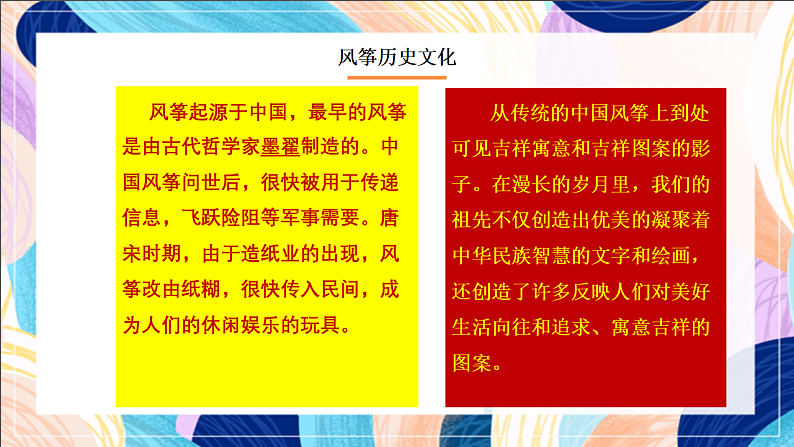 风筝历史文化

风筝起源于中国，最早的风筝是由古代哲学家墨翟制造的。中国风筝问世后，很快被用于传递信息，飞跃险阻等军事需要。唐宋时期，由于造纸业的出现，风筝改由纸糊，很快传入民间，成为人们的休闲娱乐的玩具。

从传统的中国风筝上到处可见吉祥寓意和吉祥图案的影子。在漫长的岁月里，我们的祖先不仅创造出优美的凝聚着中华民族智慧的文字和绘画，还创造了许多反映人们对美好生活向往和追求、寓意吉祥的图案。